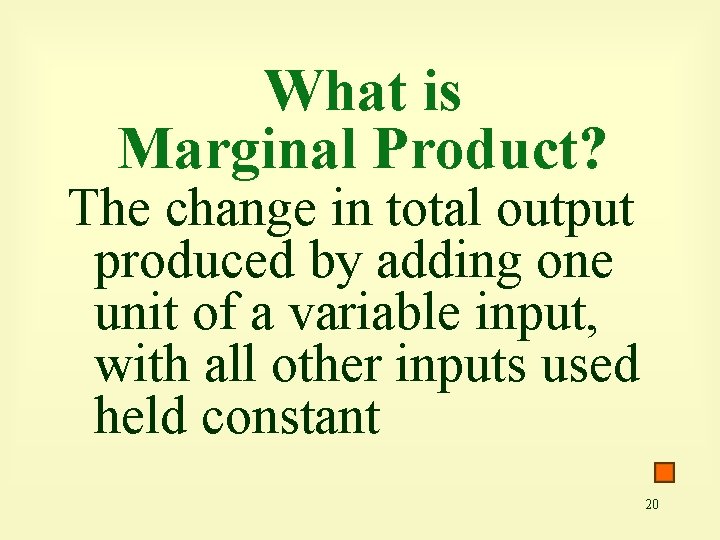 What is Marginal Product?

The change in total output produced by adding one unit of a variable input, with all other inputs used held constant

20